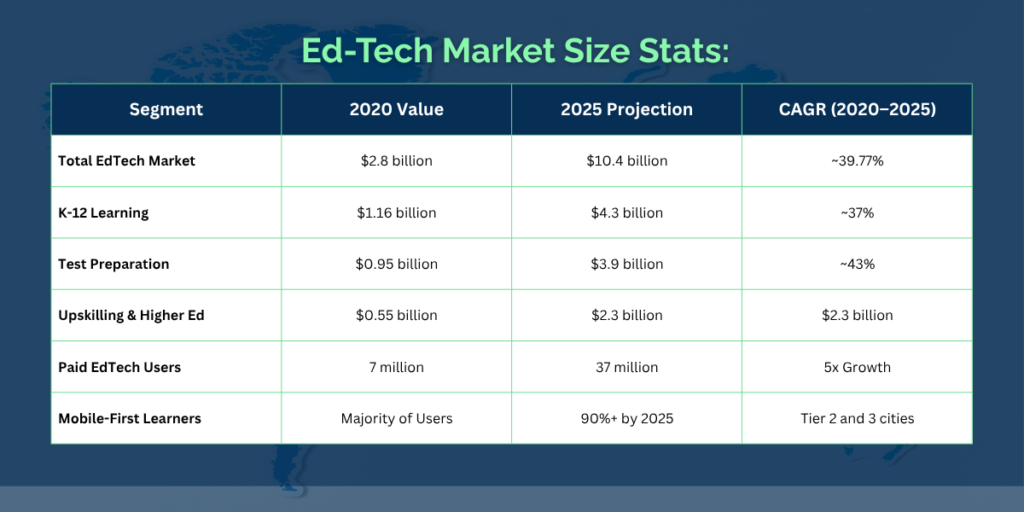 Ed-Tech Market Size Stats:

| Segment | 2020 Value | 2025 Projection | CAGR (2020–2025) |
|---|---|---|---|
| Total EdTech Market | \$2.8 billion | \$10.4 billion | ~39.77% |
| K-12 Learning | \$1.16 billion | \$4.3 billion | ~37% |
| Test Preparation | \$0.95 billion | \$3.9 billion | ~43% |
| Upskilling & Higher Ed | \$0.55 billion | \$2.3 billion | \$2.3 billion |
| Paid EdTech Users | 7 million | 37 million | 5x Growth |
| Mobile-First Learners | Majority of Users | 90%+ by 2025 | Tier 2 and 3 cities |